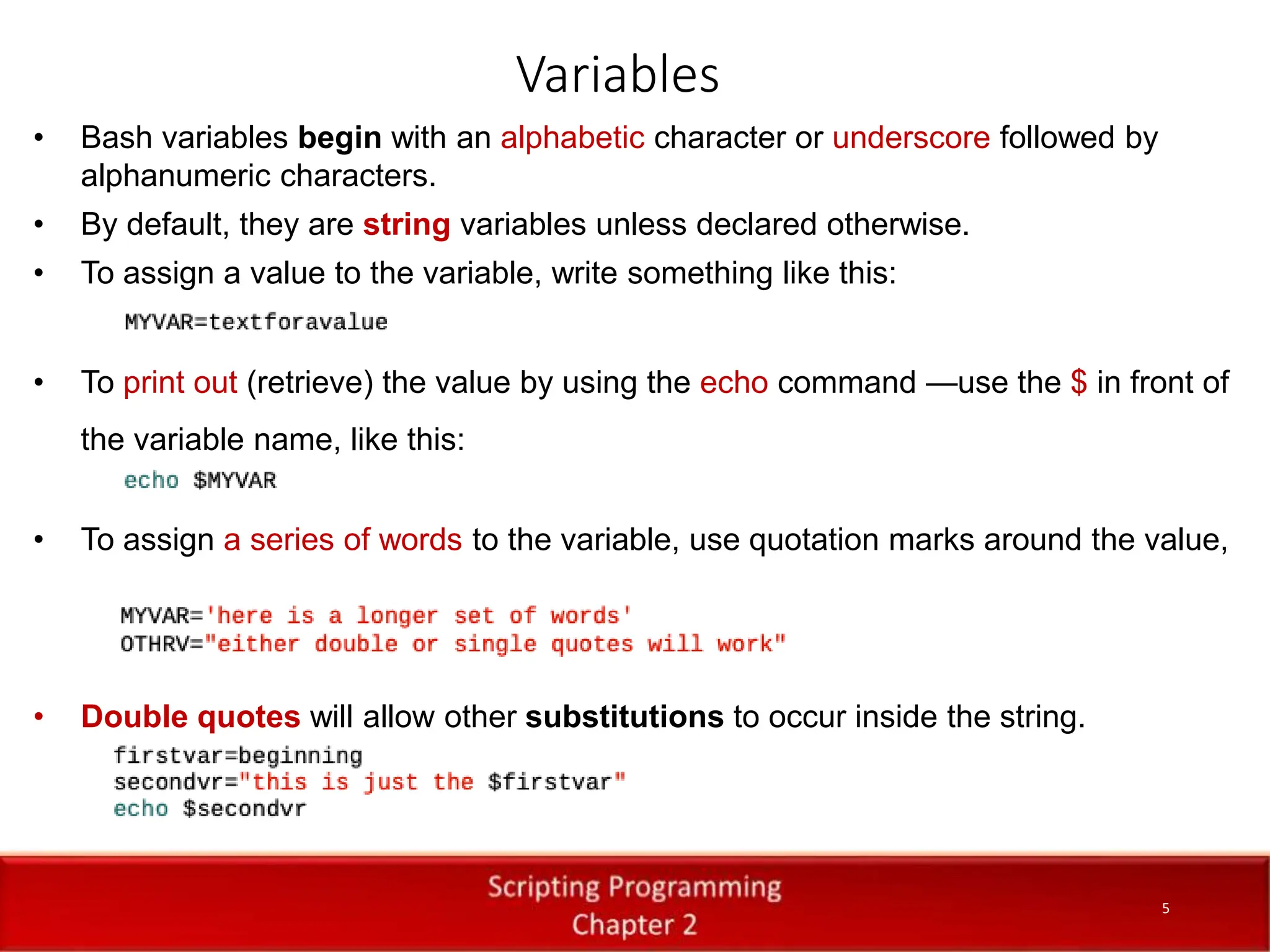 Variables

• Bash variables begin with an alphabetic character or underscore followed by alphanumeric characters.

• By default, they are string variables unless declared otherwise.

• To assign a value to the variable, write something like this:

MYVAR=textforavalue

• To print out (retrieve) the value by using the echo command —use the \$ in front of the variable name, like this:

echo \$MYVAR

• To assign a series of words to the variable, use quotation marks around the value,

MYVAR='here is a longer set of words'
OTHRV="either double or single quotes will work"

• Double quotes will allow other substitutions to occur inside the string.

firstvar=beginning
secondvr="this is just the \$firstvar"
echo \$secondvr

Scripting Programming
Chapter 2

5